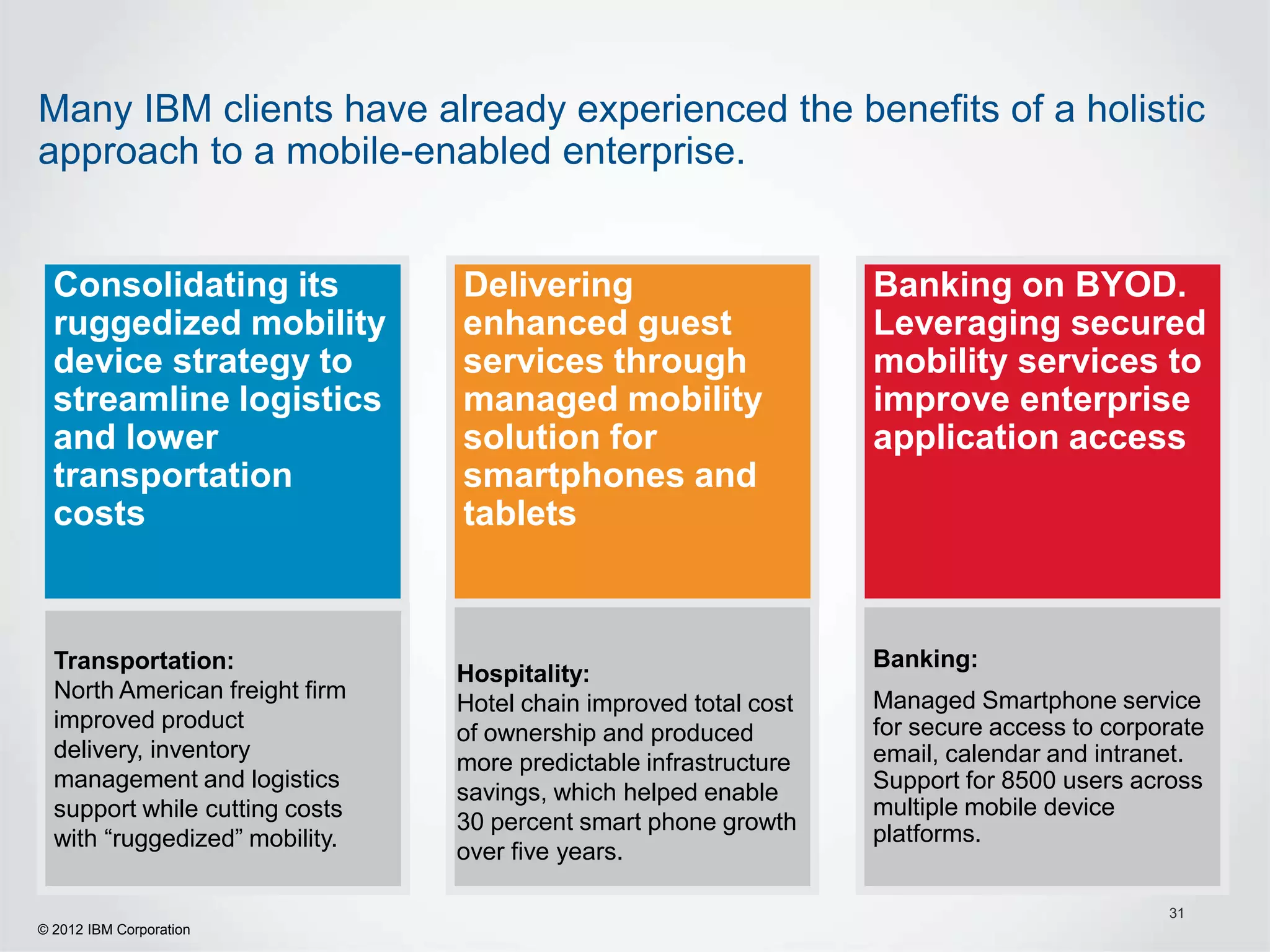 Many IBM clients have already experienced the benefits of a holistic approach to a mobile-enabled enterprise.

Consolidating its ruggedized mobility device strategy to streamline logistics and lower transportation costs

Transportation:
North American freight firm improved product delivery, inventory management and logistics support while cutting costs with “ruggedized” mobility.

Delivering enhanced guest services through managed mobility solution for smartphones and tablets

Hospitality:
Hotel chain improved total cost of ownership and produced more predictable infrastructure savings, which helped enable 30 percent smart phone growth over five years.

Banking on BYOD. Leveraging secured mobility services to improve enterprise application access

Banking:

Managed Smartphone service for secure access to corporate email, calendar and intranet. Support for 8500 users across multiple mobile device platforms.

31

© 2012 IBM Corporation